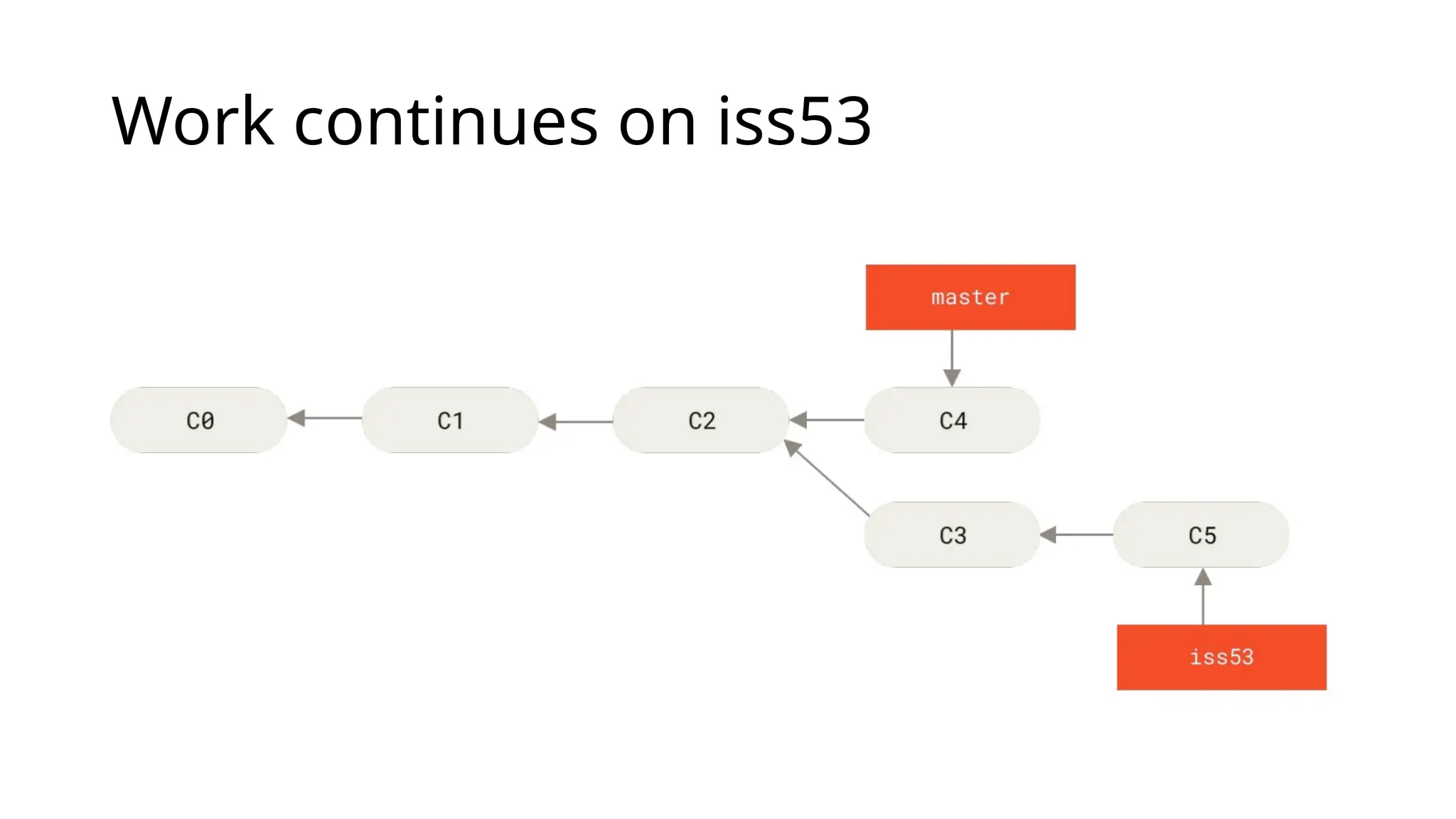 Work continues on iss53

master

C0

C1

C2

C4

C3

C5

iss53